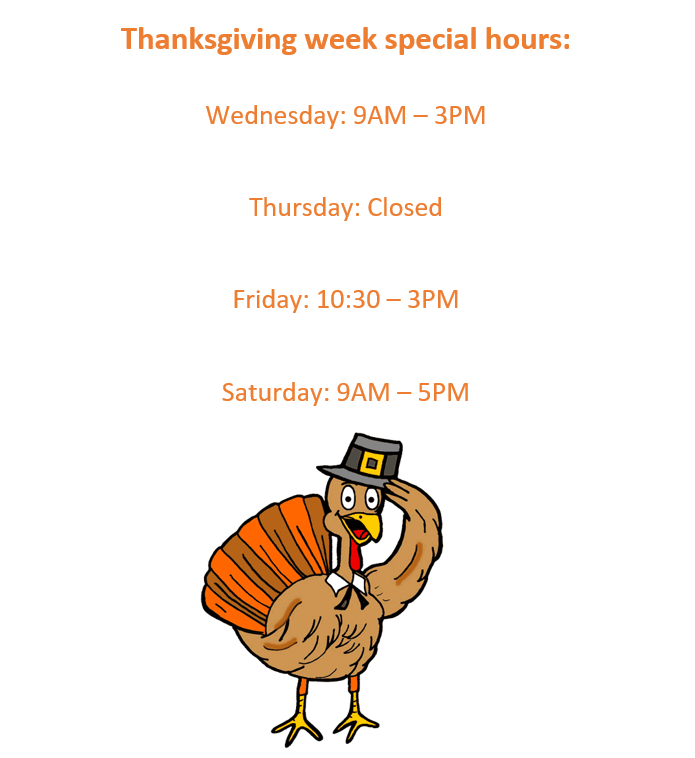 Thanksgiving week special hours:

Wednesday: 9AM – 3PM

Thursday: Closed

Friday: 10:30 – 3PM

Saturday: 9AM – 5PM